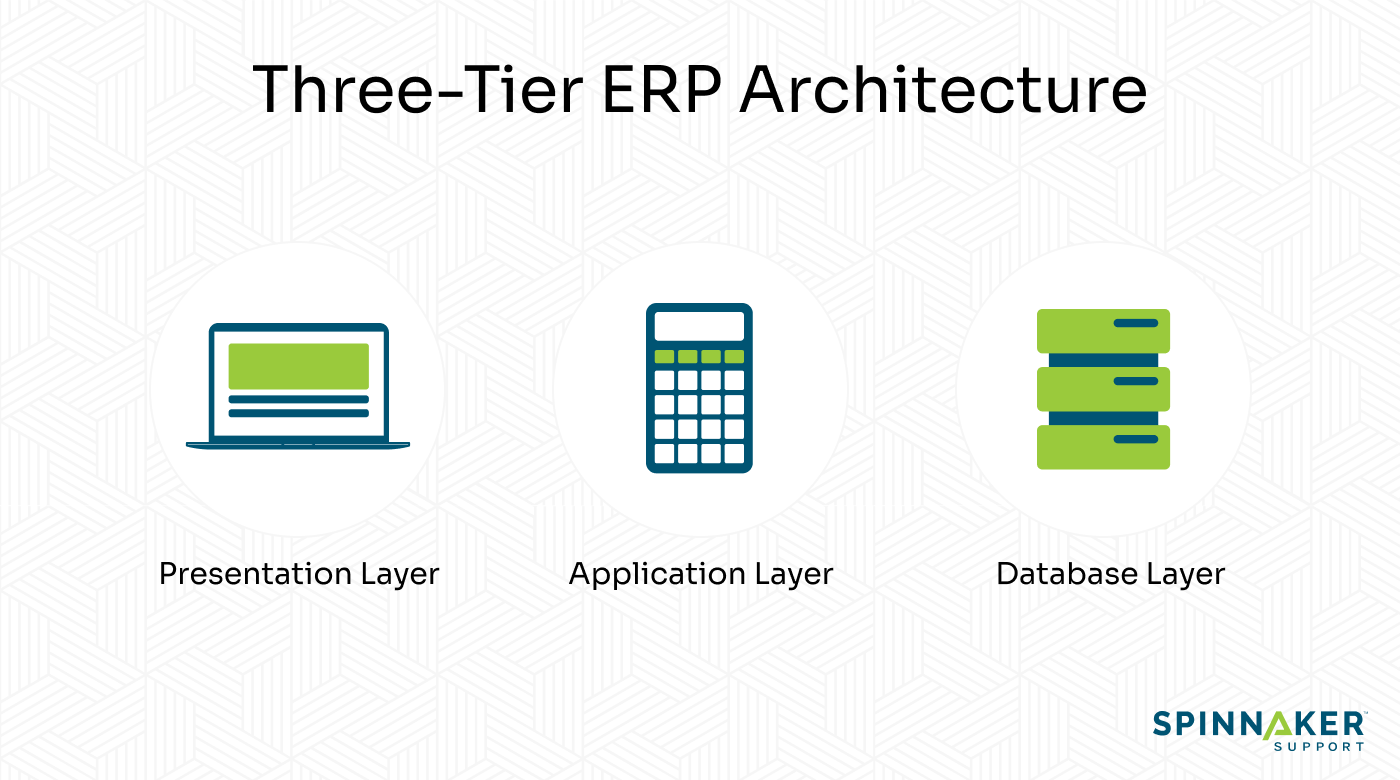 Three-Tier ERP Architecture

Presentation Layer

Application Layer

Database Layer

SPINNAKER
SUPPORT